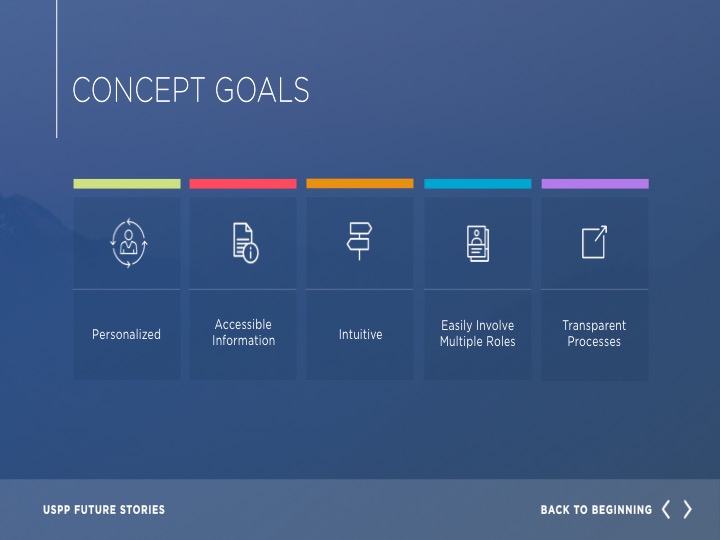 CONCEPT GOALS

Personalized

Accessible Information

Intuitive

Easily Involve Multiple Roles

Transparent Processes

USPP FUTURE STORIES

BACK TO BEGINNING